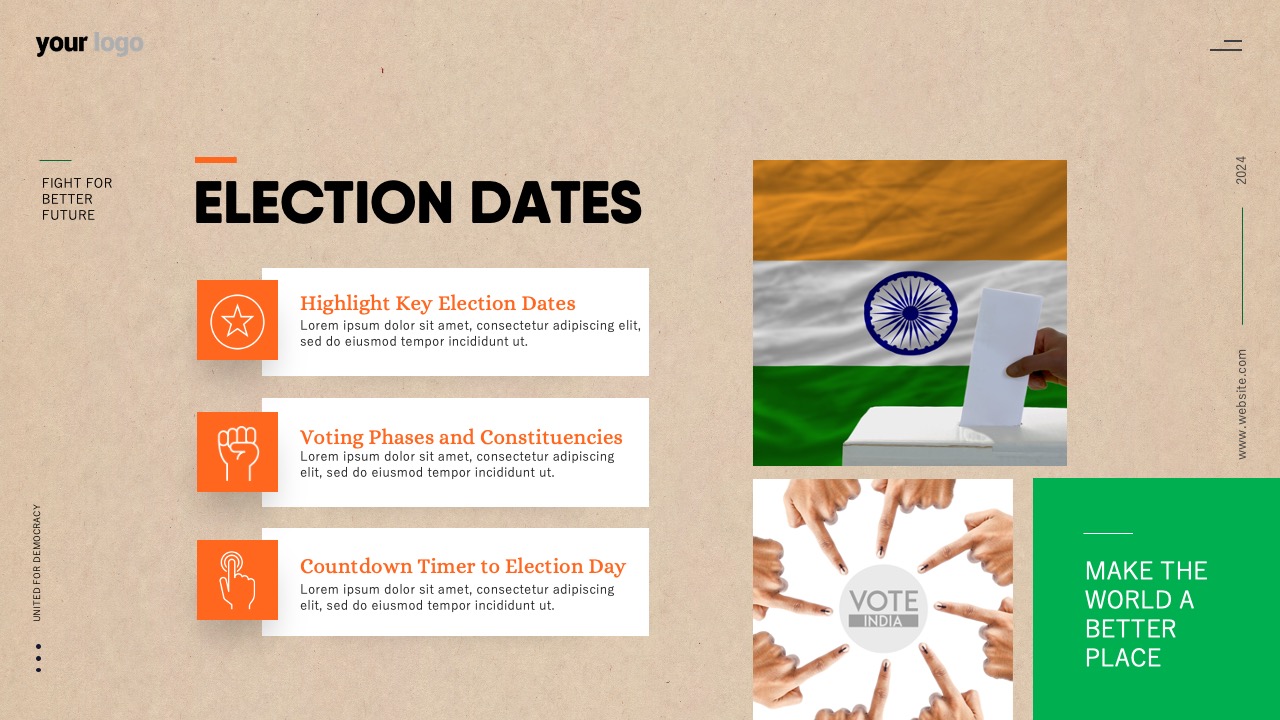 your logo

FIGHT FOR BETTER FUTURE

ELECTION DATES

Highlight Key Election Dates
Lorem ipsum dolor sit amet, consectetur adipiscing elit, sed do eiusmod tempor incididunt ut.

Voting Phases and Constituencies
Lorem ipsum dolor sit amet, consectetur adipiscing elit, sed do eiusmod tempor incididunt ut.

Countdown Timer to Election Day
Lorem ipsum dolor sit amet, consectetur adipiscing elit, sed do eiusmod tempor incididunt ut.

UNITED FOR DEMOCRACY

VOTE
INDIA

MAKE THE WORLD A BETTER PLACE

2024

www.website.com